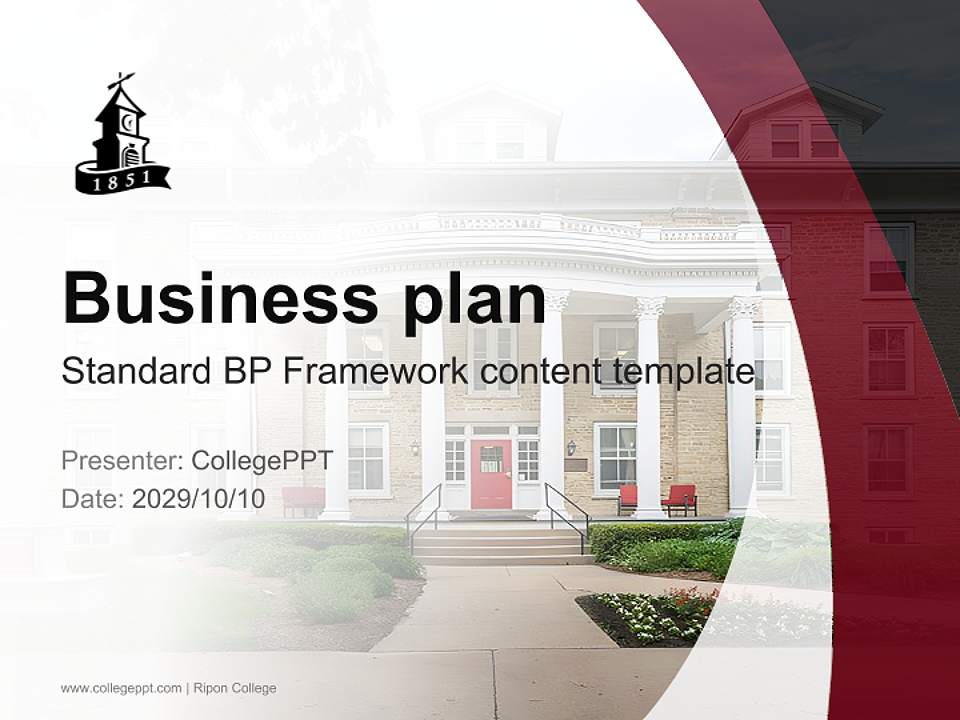 1851

Business plan

Standard BP Framework content template

Presenter: CollegePPT
Date: 2029/10/10

www.collegeppt.com | Ripon College